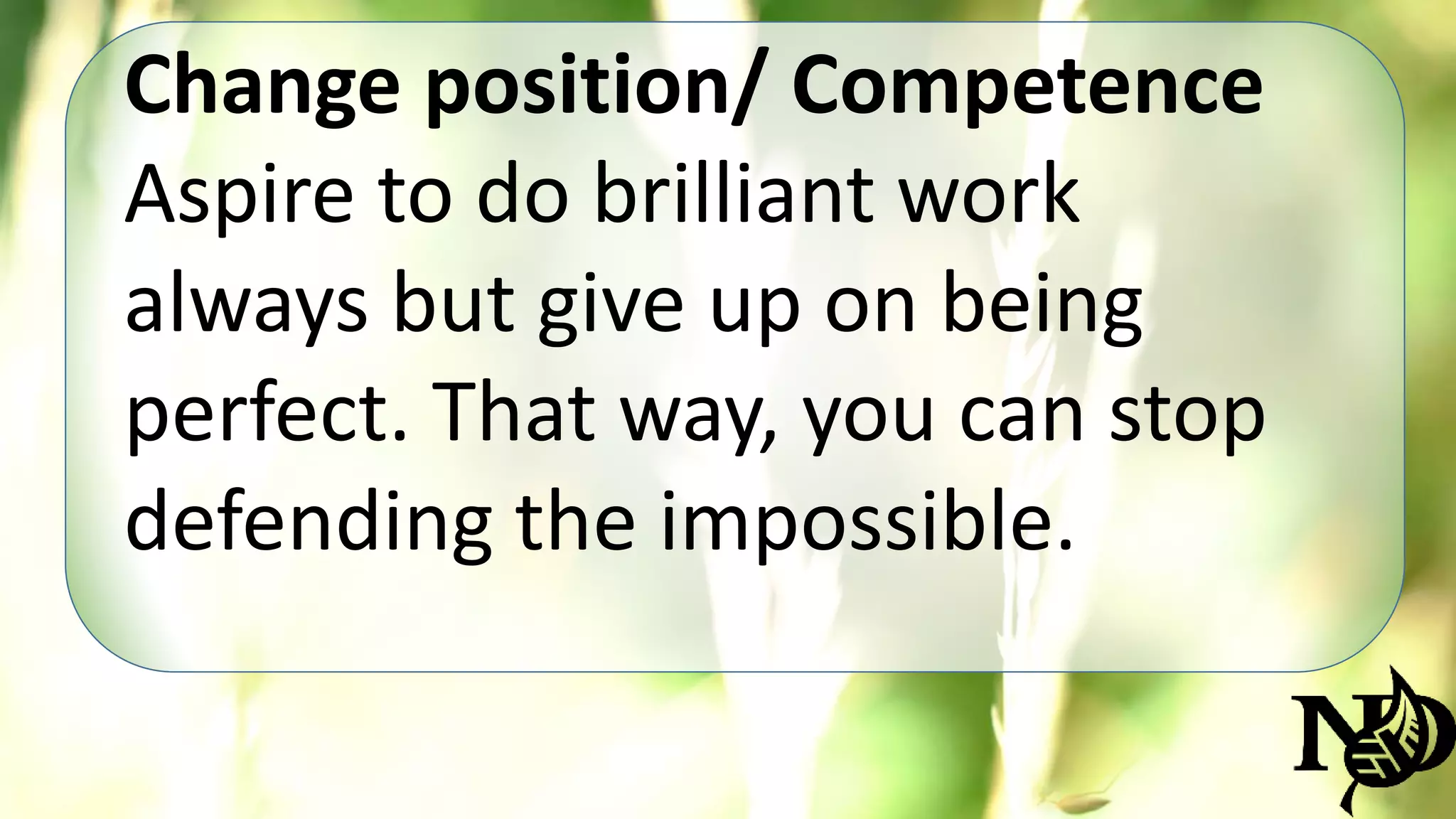 Change position/ Competence

Aspire to do brilliant work always but give up on being perfect. That way, you can stop defending the impossible.

ND